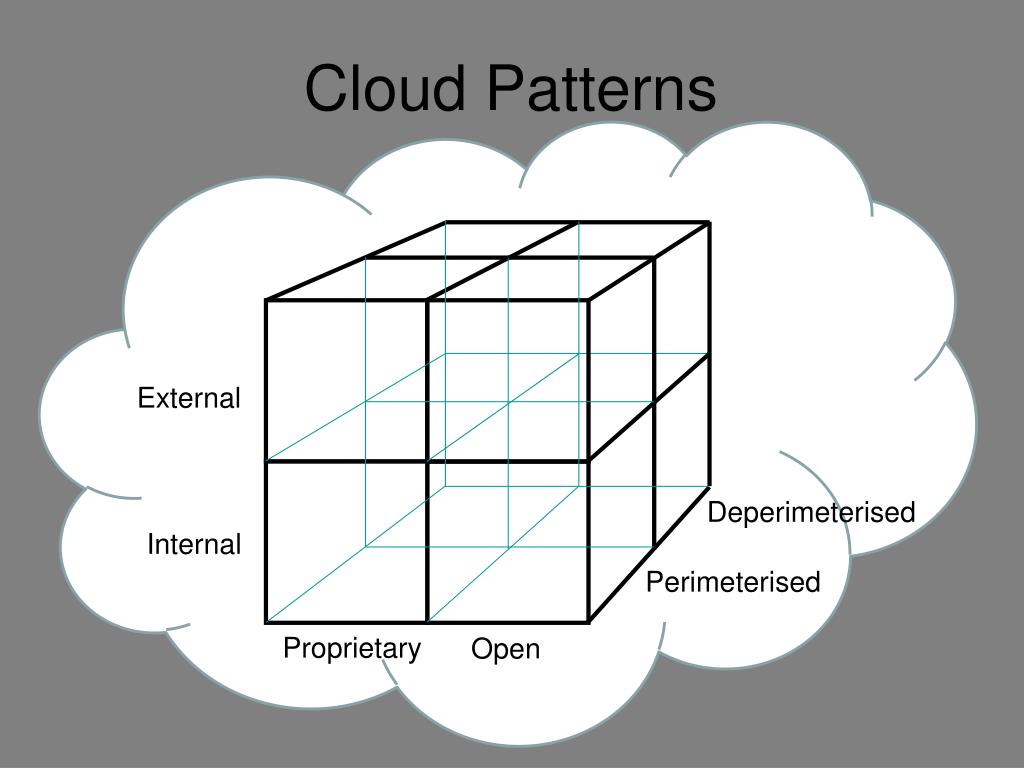 Cloud Patterns

External

Internal

Deperimeterised

Perimeterised

Proprietary

Open